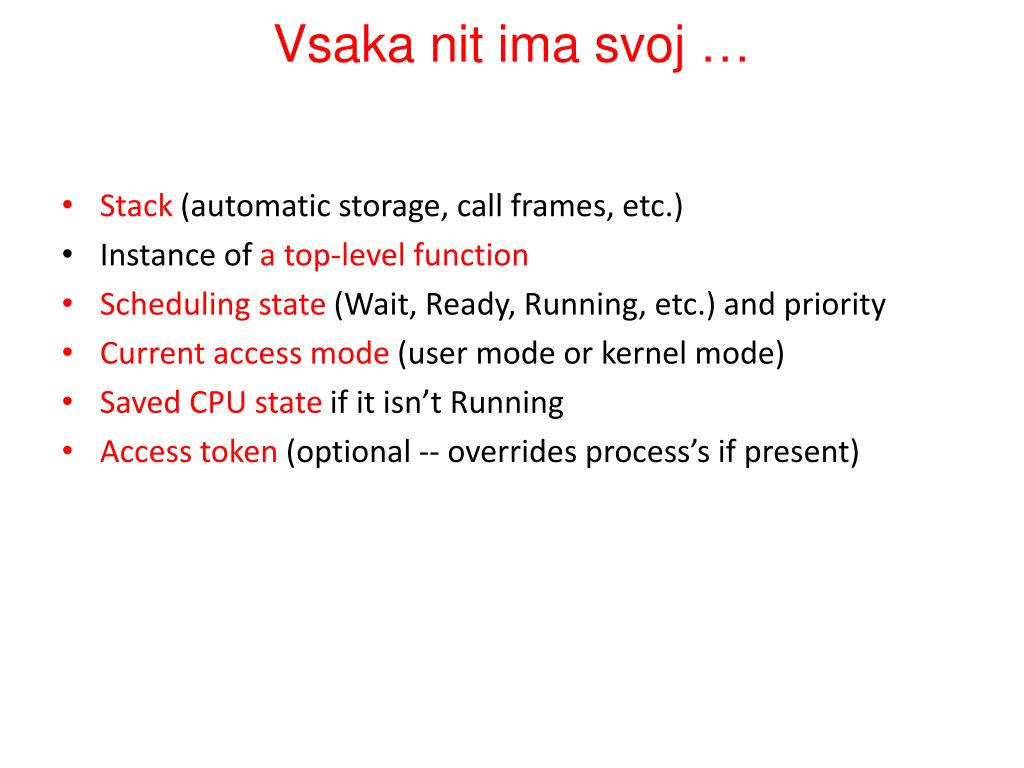 Vsaka nit ima svoj …

• Stack (automatic storage, call frames, etc.)
• Instance of a top-level function
• Scheduling state (Wait, Ready, Running, etc.) and priority
• Current access mode (user mode or kernel mode)
• Saved CPU state if it isn’t Running
• Access token (optional -- overrides process’s if present)